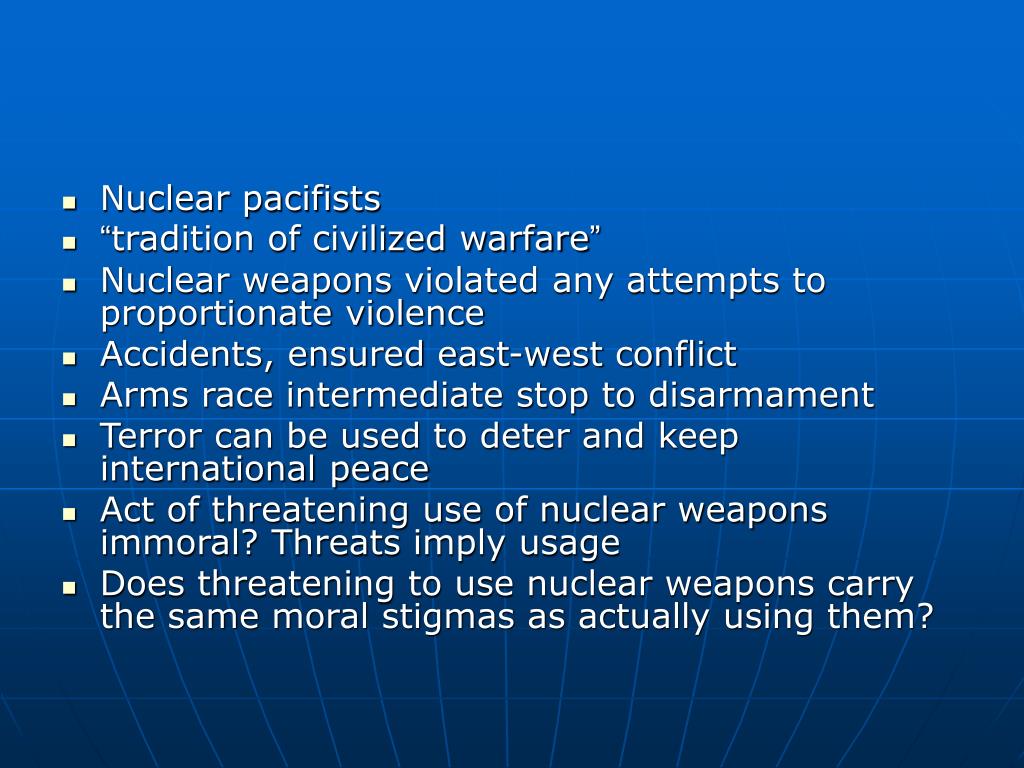 - Nuclear pacifists
- “tradition of civilized warfare”
- Nuclear weapons violated any attempts to proportionate violence
- Accidents, ensured east-west conflict
- Arms race intermediate stop to disarmament
- Terror can be used to deter and keep international peace
- Act of threatening use of nuclear weapons immoral? Threats imply usage
- Does threatening to use nuclear weapons carry the same moral stigmas as actually using them?